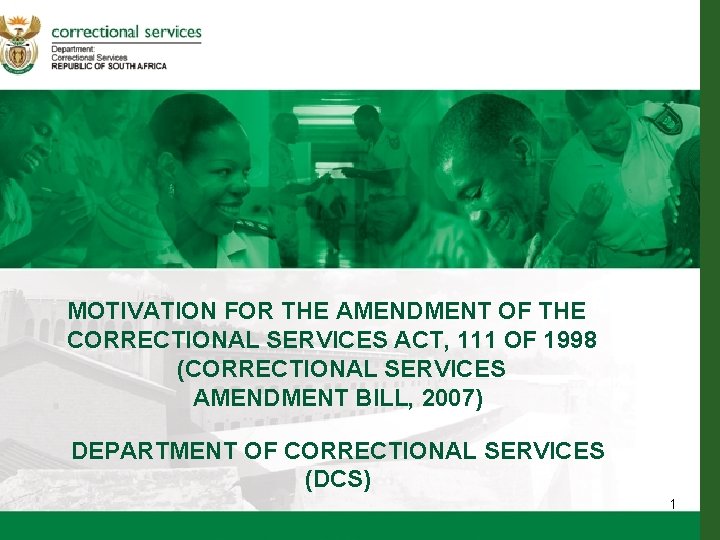 correctional services
Department:
Correctional Services
REPUBLIC OF SOUTH AFRICA

MOTIVATION FOR THE AMENDMENT OF THE CORRECTIONAL SERVICES ACT, 111 OF 1998 (CORRECTIONAL SERVICES AMENDMENT BILL, 2007)

DEPARTMENT OF CORRECTIONAL SERVICES (DCS)

1